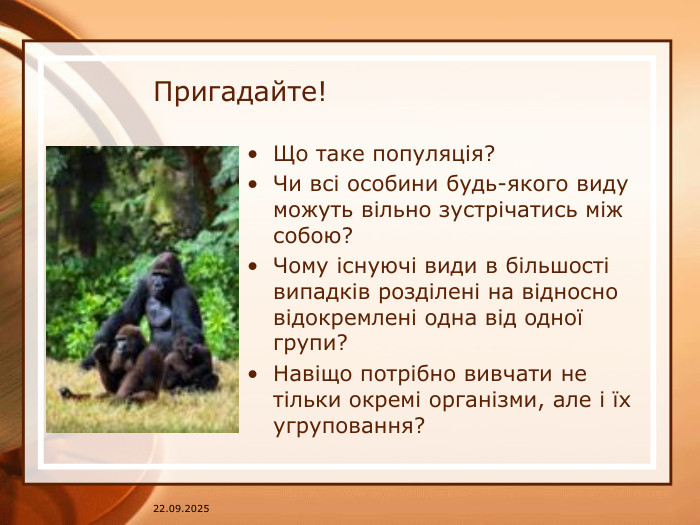 Пригадайте!

• Що таке популяція?
• Чи всі особини будь-якого виду можуть вільно зустрічатись між собою?
• Чому існуючі види в більшості випадків розділені на відносно відокремлені одна від одної групи?
• Навіщо потрібно вивчати не тільки окремі організми, але і їх угруповання?

22.09.2025